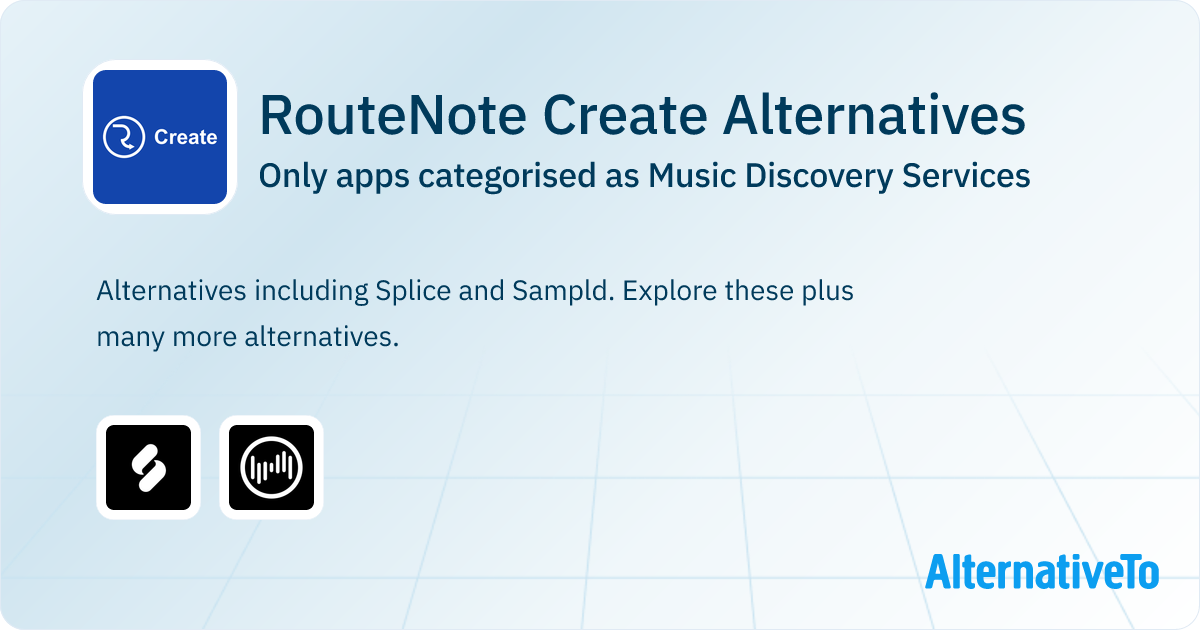 Create

RouteNote Create Alternatives

Only apps categorised as Music Discovery Services

Alternatives including Splice and Sampld. Explore these plus many more alternatives.

AlternativeTo